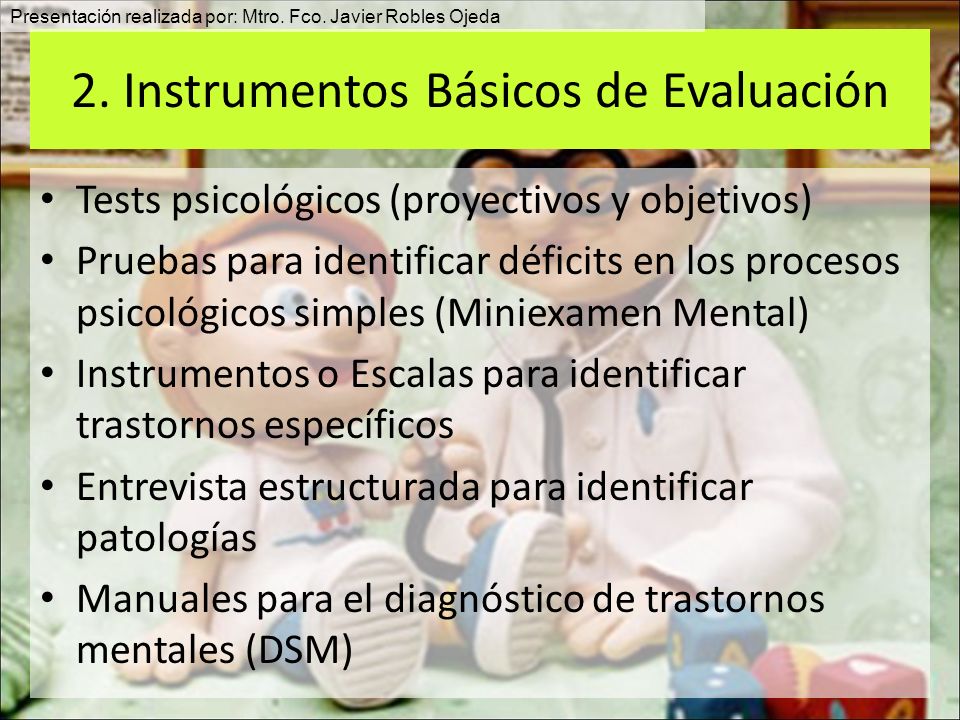 Presentación realizada por: Mtro. Fco. Javier Robles Ojeda

2. Instrumentos Básicos de Evaluación

• Tests psicológicos (proyectivos y objetivos)
• Pruebas para identificar déficits en los procesos psicológicos simples (Miniexamen Mental)
• Instrumentos o Escalas para identificar trastornos específicos
• Entrevista estructurada para identificar patologías
• Manuales para el diagnóstico de trastornos mentales (DSM)